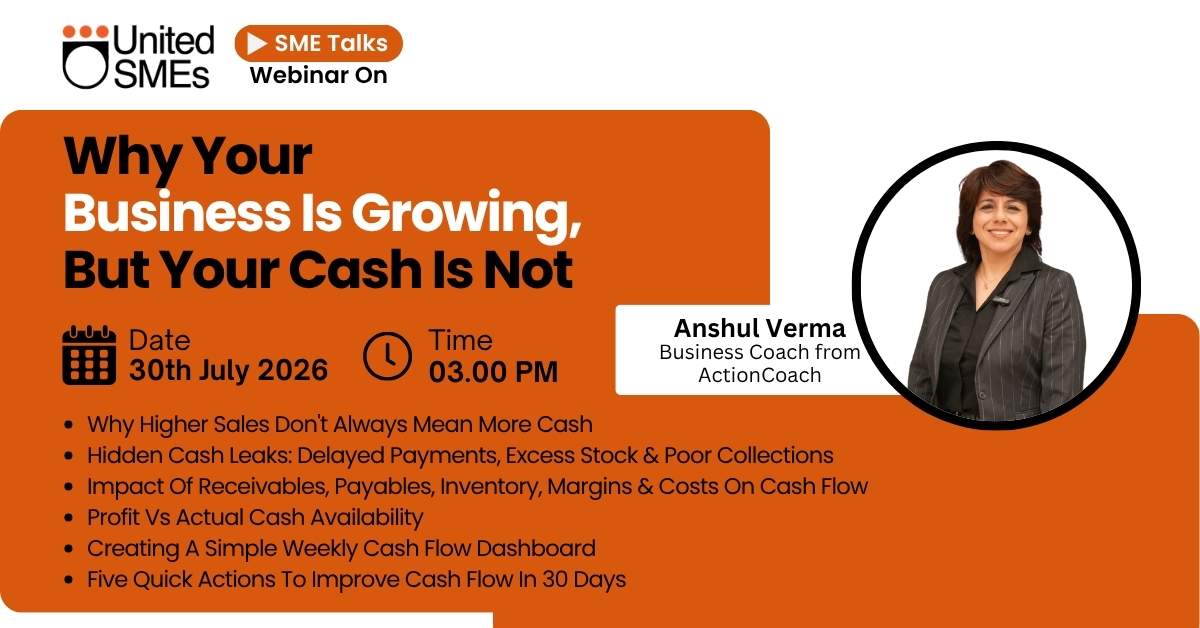 United SMEs

SME Talks
Webinar On

Why Your
Business Is Growing,
But Your Cash Is Not

Date
30th July 2026

Time
03.00 PM

Anshul Verma
Business Coach from ActionCoach

- Why Higher Sales Don't Always Mean More Cash
- Hidden Cash Leaks: Delayed Payments, Excess Stock & Poor Collections
- Impact Of Receivables, Payables, Inventory, Margins & Costs On Cash Flow
- Profit Vs Actual Cash Availability
- Creating A Simple Weekly Cash Flow Dashboard
- Five Quick Actions To Improve Cash Flow In 30 Days